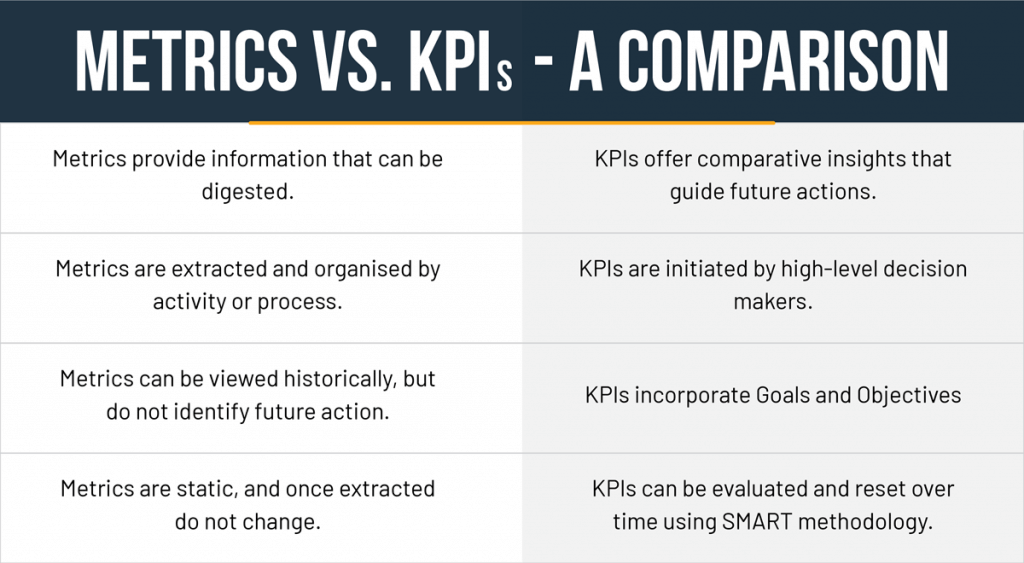 METRICS VS. KPIs - A COMPARISON

| | |
|---|---|
| Metrics provide information that can be digested. | KPIs offer comparative insights that guide future actions. |
| Metrics are extracted and organised by activity or process. | KPIs are initiated by high-level decision makers. |
| Metrics can be viewed historically, but do not identify future action. | KPIs incorporate Goals and Objectives |
| Metrics are static, and once extracted do not change. | KPIs can be evaluated and reset over time using SMART methodology. |